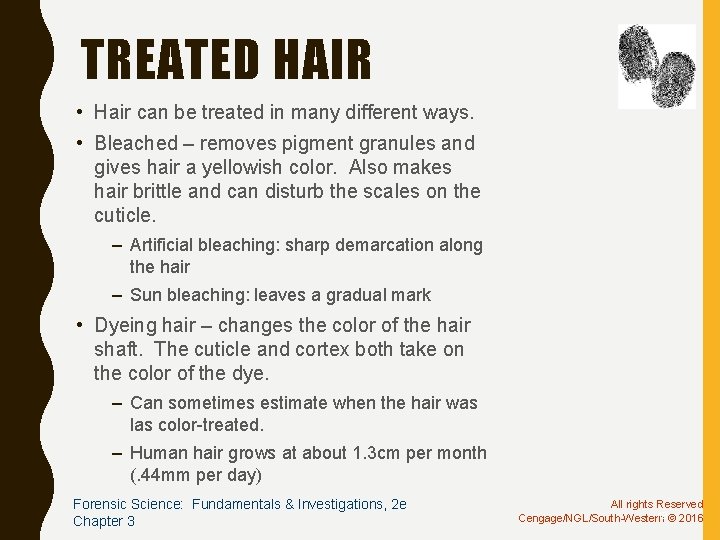 TREATED HAIR

• Hair can be treated in many different ways.

• Bleached – removes pigment granules and gives hair a yellowish color. Also makes hair brittle and can disturb the scales on the cuticle.

– Artificial bleaching: sharp demarcation along the hair

– Sun bleaching: leaves a gradual mark

• Dyeing hair – changes the color of the hair shaft. The cuticle and cortex both take on the color of the dye.

– Can sometimes estimate when the hair was las color-treated.

– Human hair grows at about 1.3cm per month (.44mm per day)

Forensic Science: Fundamentals & Investigations, 2e
Chapter 3

All rights Reserved
Cengage/NGL/South-Western © 2016